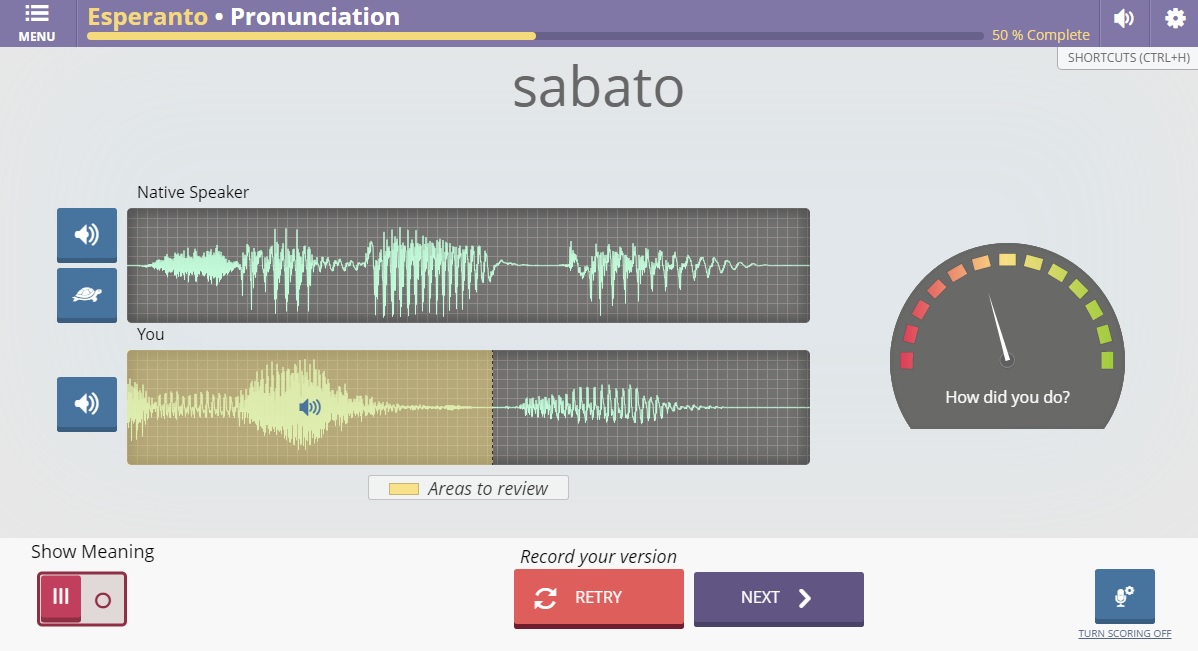 MENU

Esperanto • Pronunciation

50 % Complete

SHORTCUTS (CTRL+H)

sabato

Native Speaker

You

How did you do?

Areas to review

Show Meaning

Record your version

RETRY

NEXT

TURN SCORING OFF